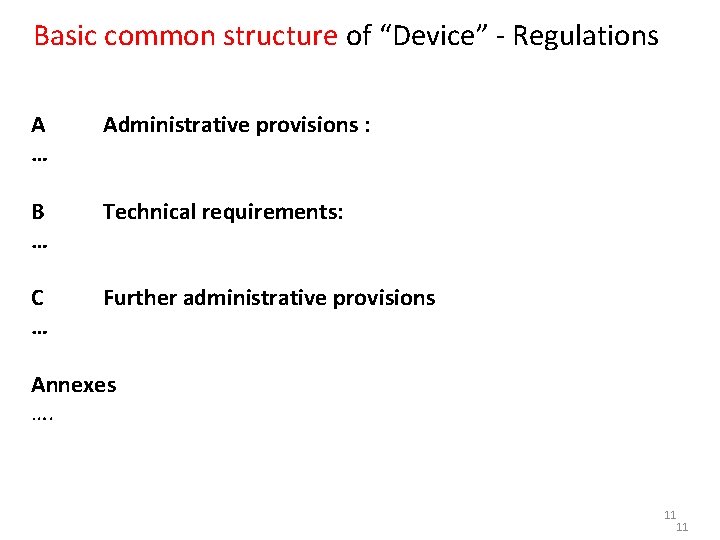 Basic common structure of “Device” - Regulations

A Administrative provisions :
…

B Technical requirements:
…

C Further administrative provisions
…

Annexes
….

11
11